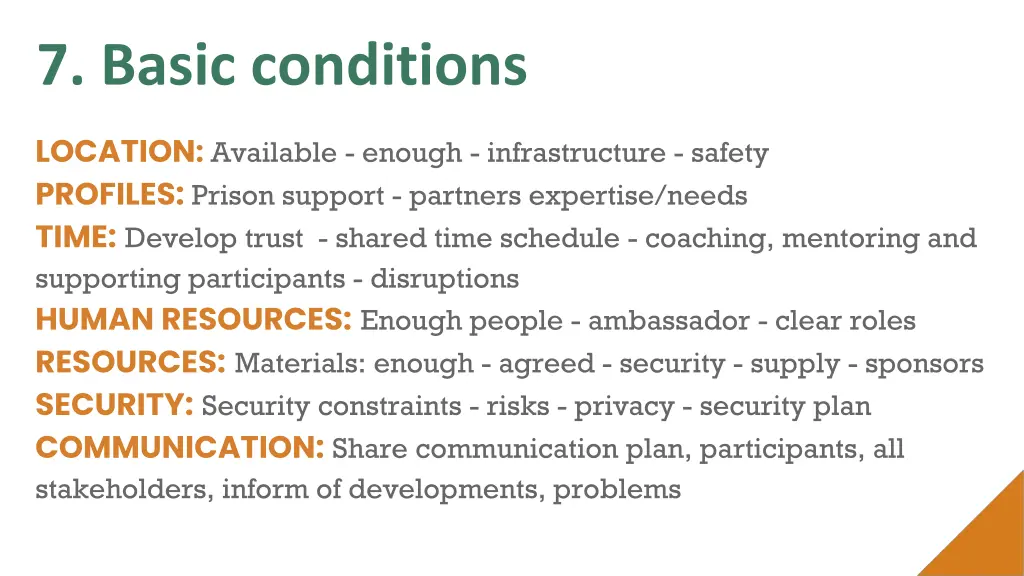 7. Basic conditions

LOCATION: Available - enough - infrastructure - safety
PROFILES: Prison support - partners expertise/needs
TIME: Develop trust - shared time schedule - coaching, mentoring and supporting participants - disruptions
HUMAN RESOURCES: Enough people - ambassador - clear roles
RESOURCES: Materials: enough - agreed - security - supply - sponsors
SECURITY: Security constraints - risks - privacy - security plan
COMMUNICATION: Share communication plan, participants, all stakeholders, inform of developments, problems